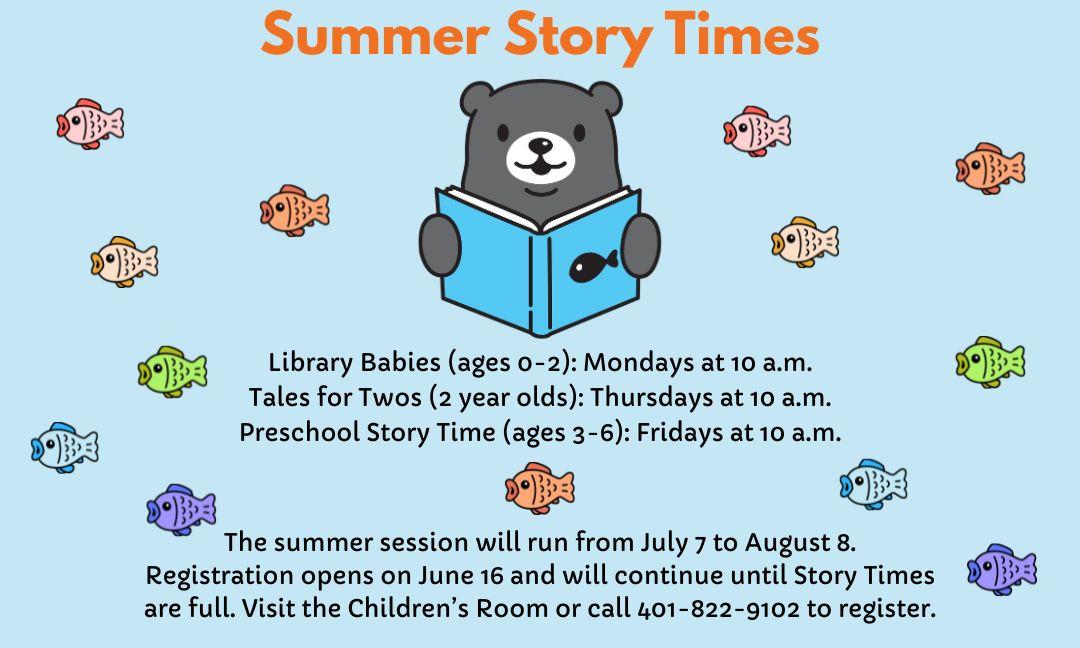 Summer Story Times

Library Babies (ages 0-2): Mondays at 10 a.m.
Tales for Twos (2 year olds): Thursdays at 10 a.m.
Preschool Story Time (ages 3-6): Fridays at 10 a.m.

The summer session will run from July 7 to August 8. Registration opens on June 16 and will continue until Story Times are full. Visit the Children's Room or call 401-822-9102 to register.